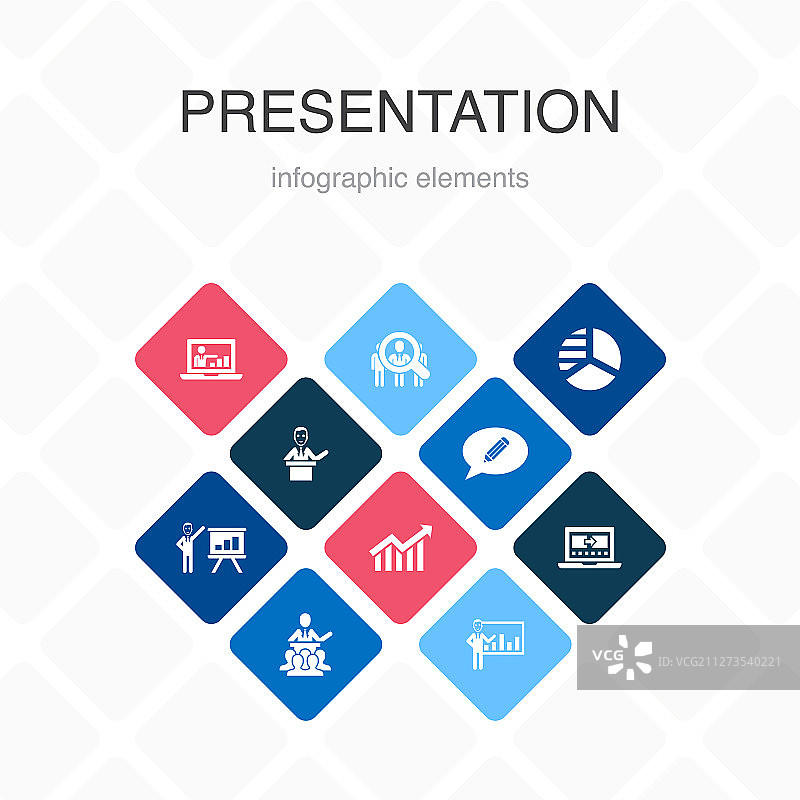 PRESENTATION

infographic elements

VCG

ID:VCG211273540221